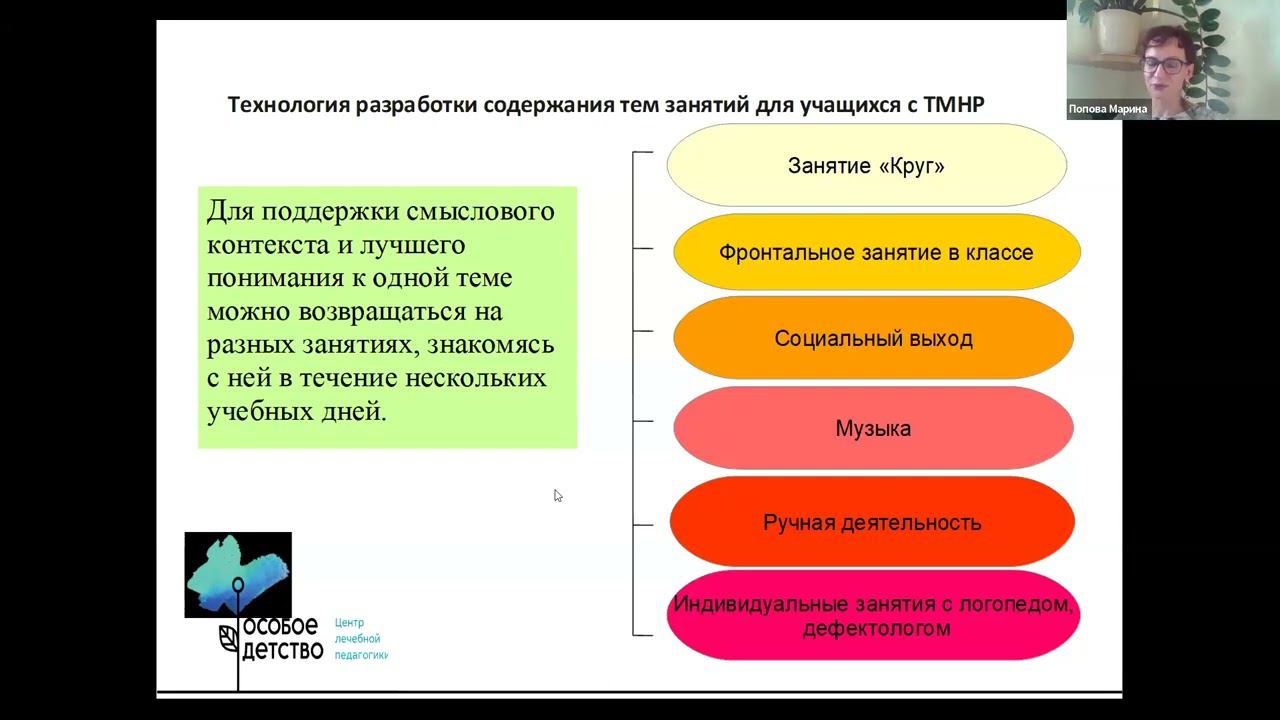 Попова Марина

Технология разработки содержания тем занятий для учащихся с ТМНР

Для поддержки смыслового контекста и лучшего понимания к одной теме можно возвращаться на разных занятиях, знакомясь с ней в течение нескольких учебных дней.

Занятие «Круг»

Фронтальное занятие в классе

Социальный выход

Музыка

Ручная деятельность

Индивидуальные занятия с логопедом, дефектологом

особое детство

Центр лечебной педагогики